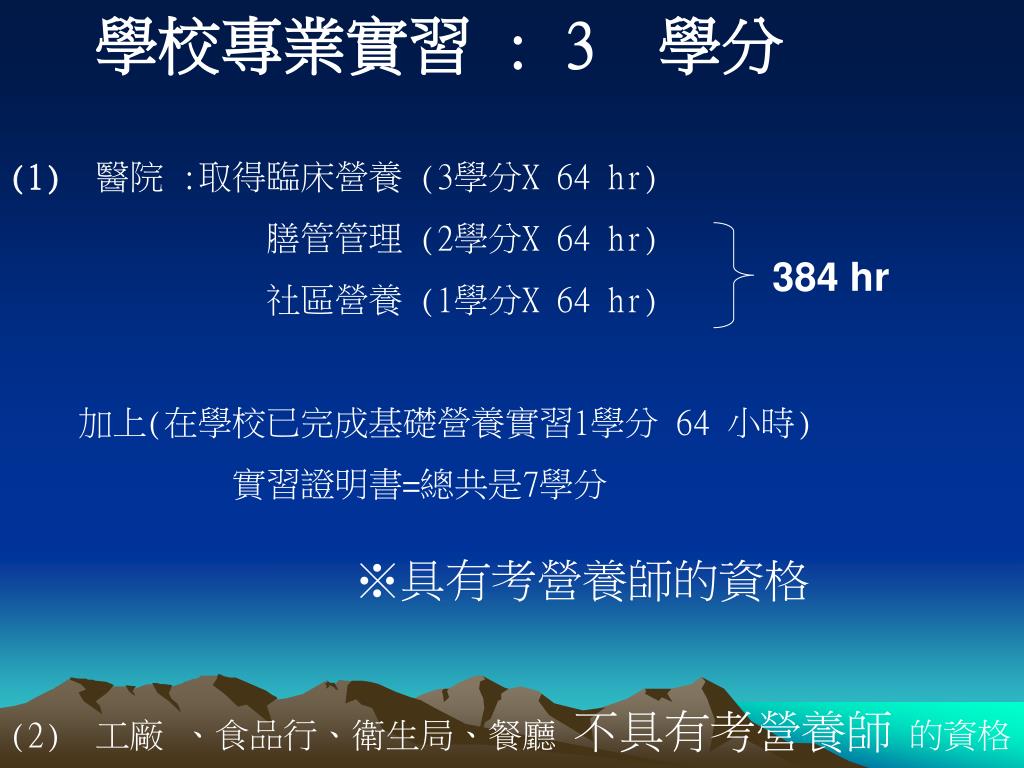 學校專業實習 ： 3 學分

(1) 醫院 :取得臨床營養 (3學分X 64 hr)

膳管管理 (2學分X 64 hr)

社區營養 (1學分X 64 hr)

384 hr

加上(在學校已完成基礎營養實習1學分 64 小時)

實習證明書=總共是7學分

※具有考營養師的資格

(2) 工廠 、食品行、衛生局、餐廳 不具有考營養師 的資格